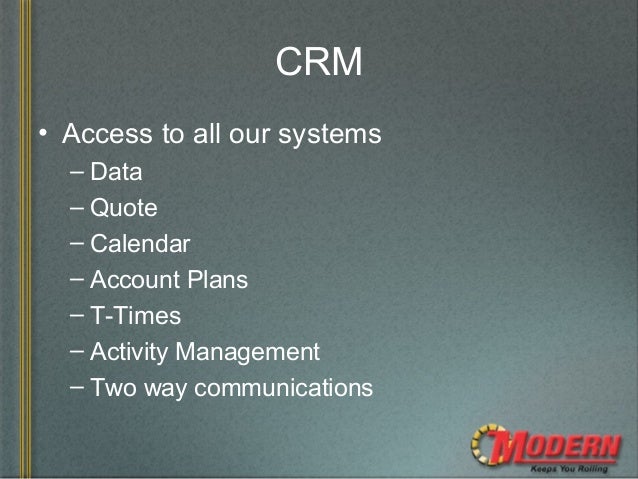 CRM

• Access to all our systems
– Data
– Quote
– Calendar
– Account Plans
– T-Times
– Activity Management
– Two way communications

MODERN
Keeps You Rolling